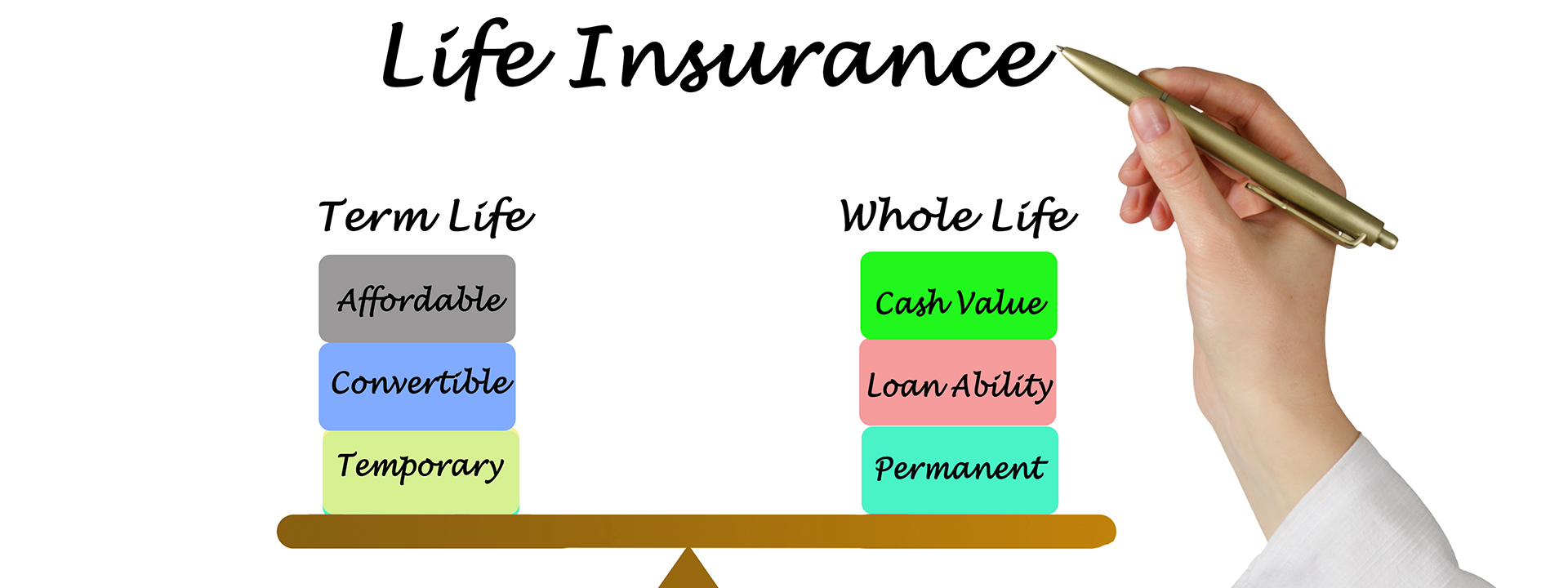 Life Insurance

Term Life

Affordable

Convertible

Temporary

Whole Life

Cash Value

Loan Ability

Permanent